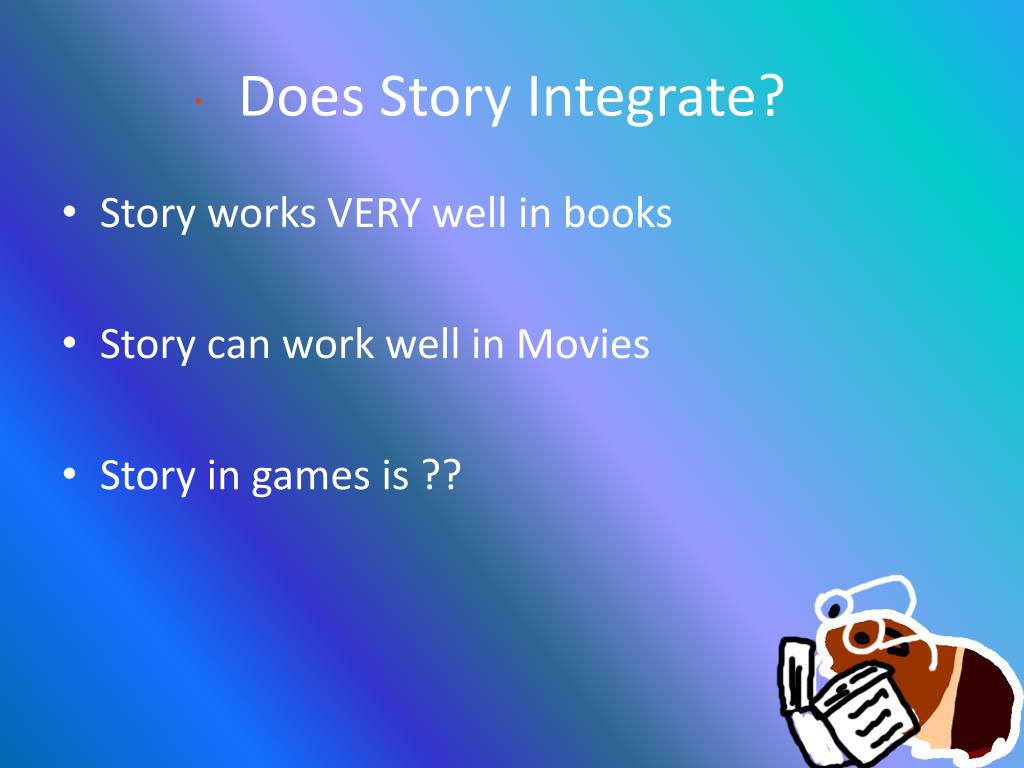 Does Story Integrate?

• Story works VERY well in books

• Story can work well in Movies

• Story in games is ??